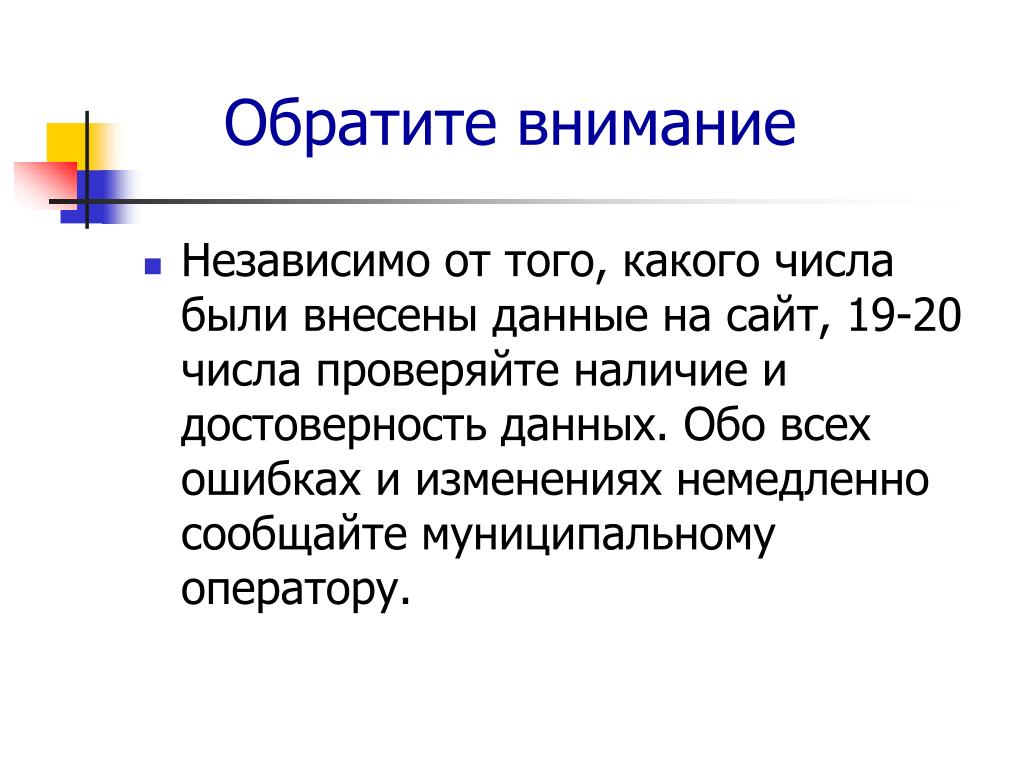 Обратите внимание

Независимо от того, какого числа были внесены данные на сайт, 19-20 числа проверяйте наличие и достоверность данных. Обо всех ошибках и изменениях немедленно сообщайте муниципальному оператору.